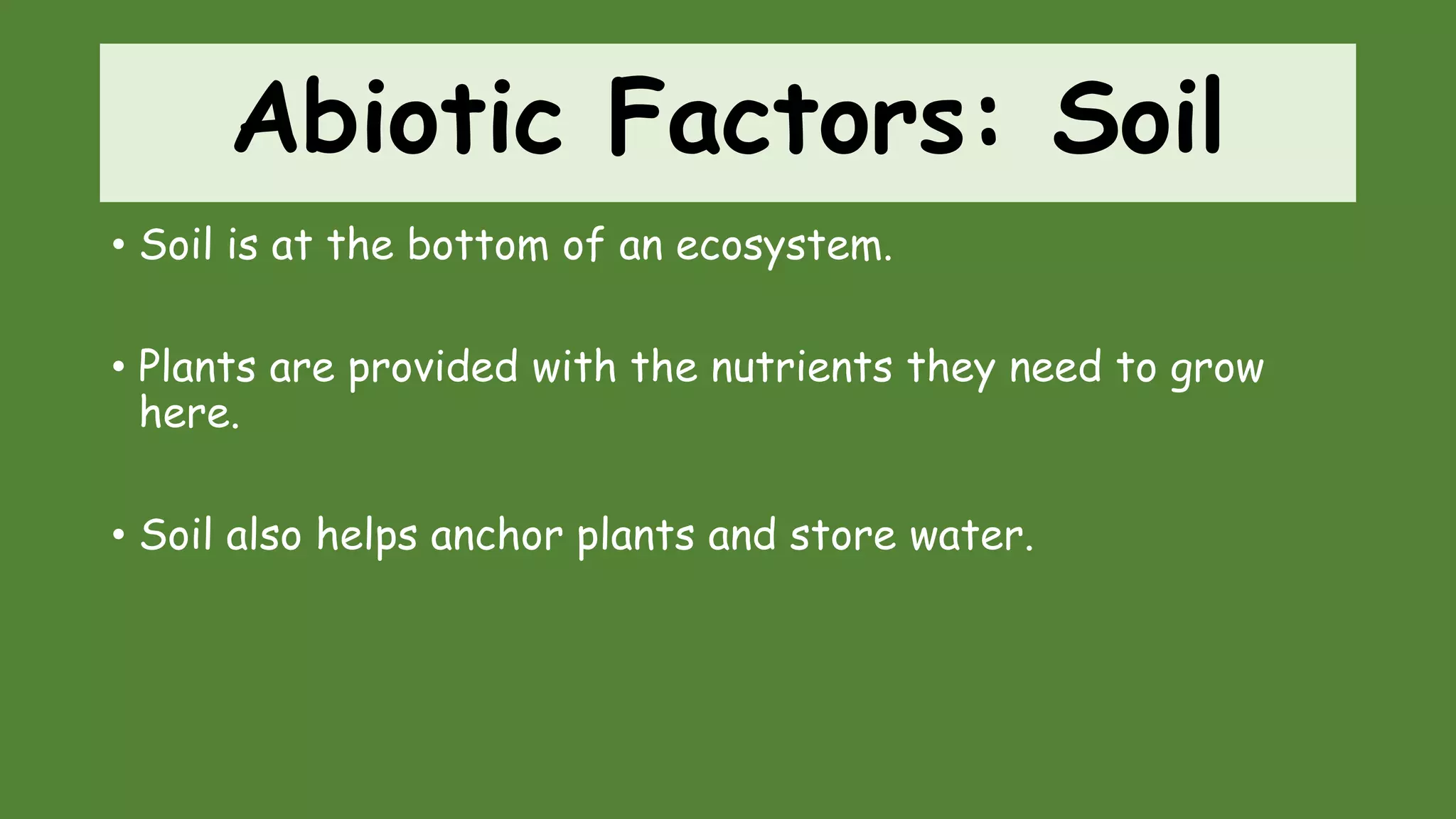 Abiotic Factors: Soil

• Soil is at the bottom of an ecosystem.

• Plants are provided with the nutrients they need to grow here.

• Soil also helps anchor plants and store water.